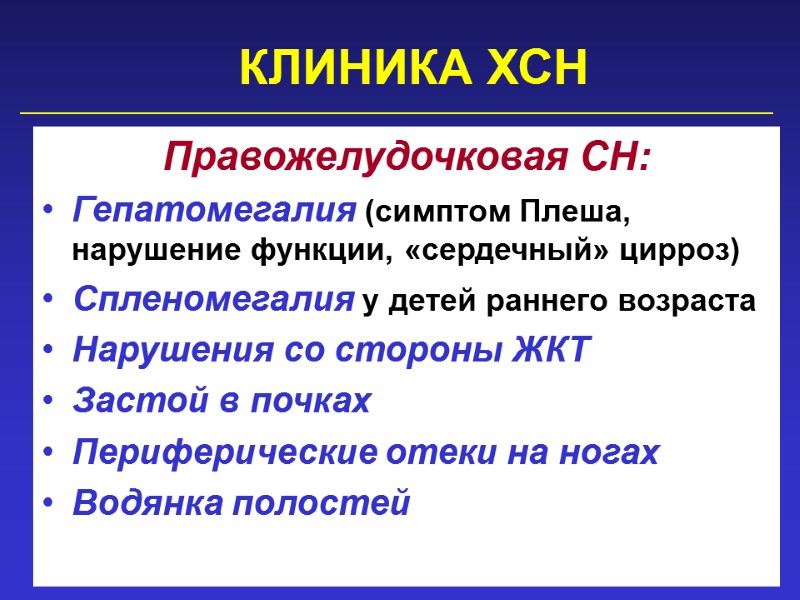 КЛИНИКА ХСН

Правожелудочковая СН:

• Гепатомегалия (симптом Плеша, нарушение функции, «сердечный» цирроз)
• Спленомегалия у детей раннего возраста
• Нарушения со стороны ЖКТ
• Застой в почках
• Периферические отеки на ногах
• Водянка полостей